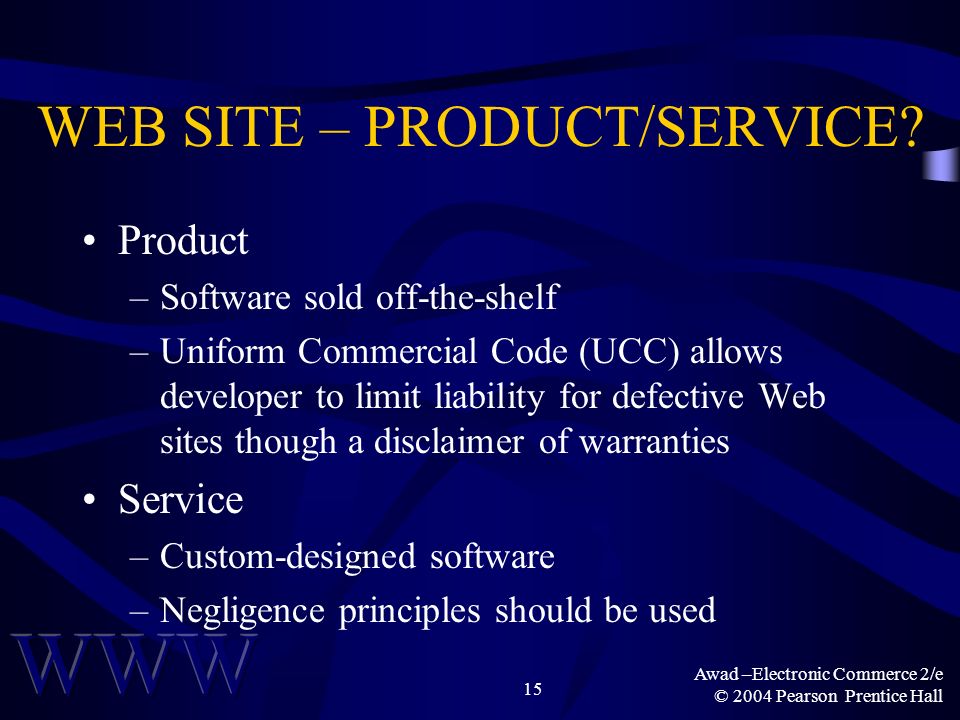 WEB SITE – PRODUCT/SERVICE?

• Product
– Software sold off-the-shelf
– Uniform Commercial Code (UCC) allows developer to limit liability for defective Web sites though a disclaimer of warranties

• Service
– Custom-designed software
– Negligence principles should be used

WWW

15

Awad –Electronic Commerce 2/e
© 2004 Pearson Prentice Hall